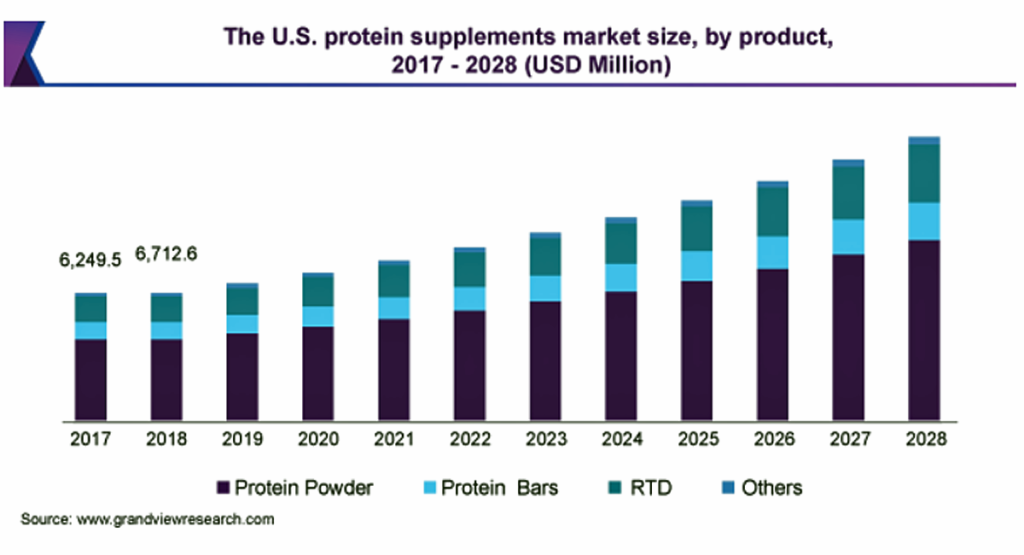 The U.S. protein supplements market size, by product, 2017 - 2028 (USD Million)

6,249.5
6,712.6

2017
2018
2019
2020
2021
2022
2023
2024
2025
2026
2027
2028

Protein Powder
Protein Bars
RTD
Others

Source: www.grandviewresearch.com